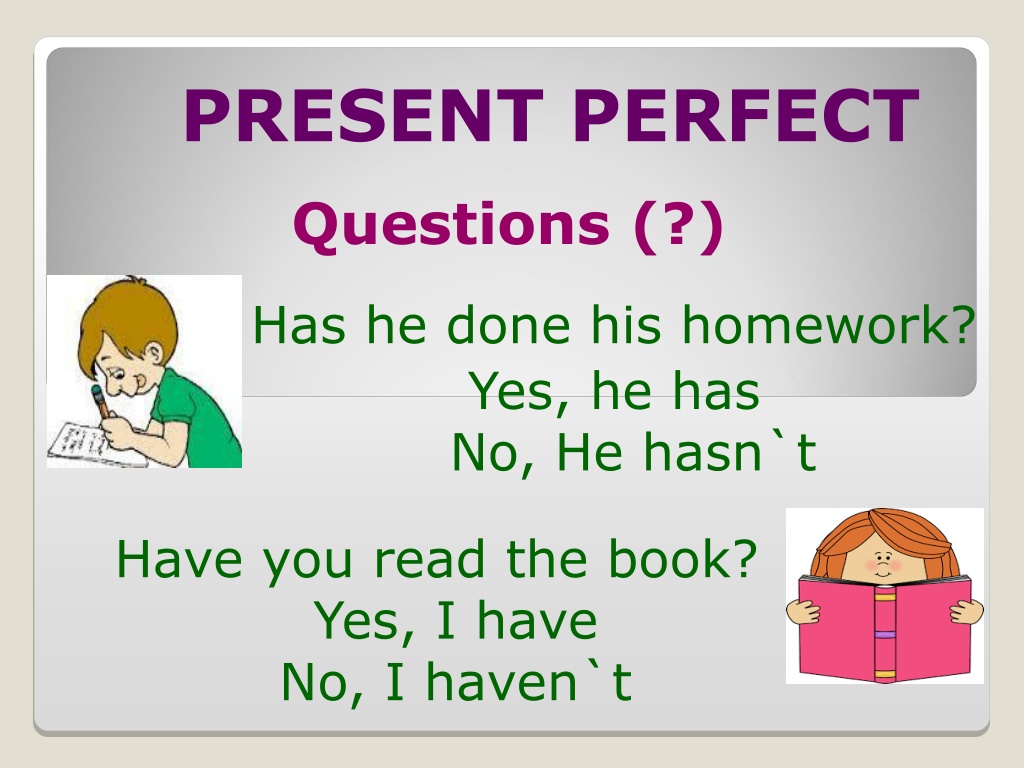 PRESENT PERFECT

Questions (?)

Has he done his homework?
Yes, he has
No, He hasn`t

Have you read the book?
Yes, I have
No, I haven`t